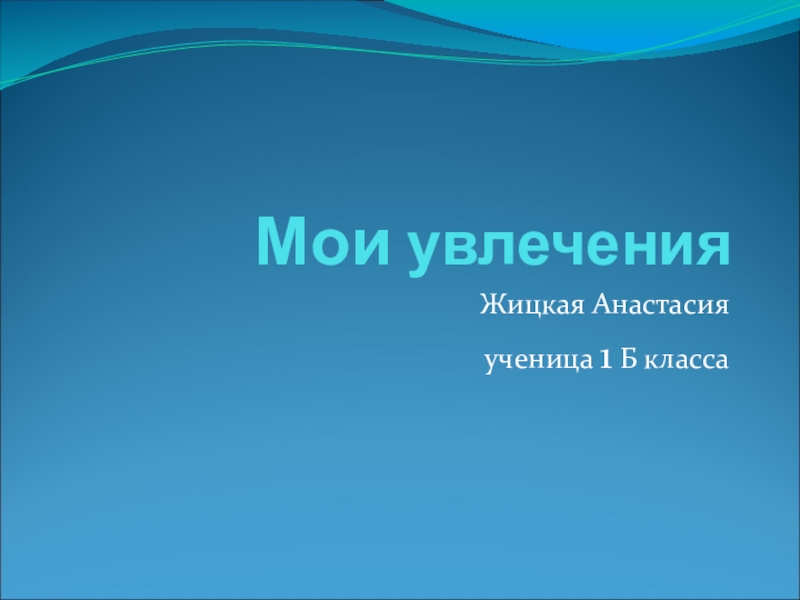 Мои увлечения

Жицкая Анастасия

ученица 1 Б класса